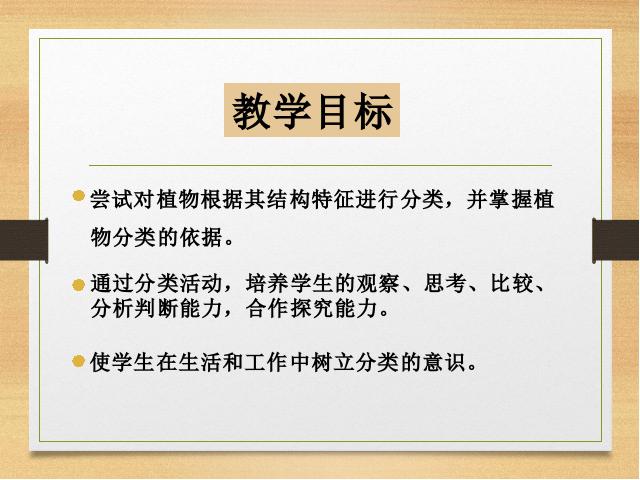 教学目标

尝试对植物根据其结构特征进行分类，并掌握植物分类的依据。

通过分类活动，培养学生的观察、思考、比较、分析判断能力，合作探究能力。

使学生在生活和工作中树立分类的意识。